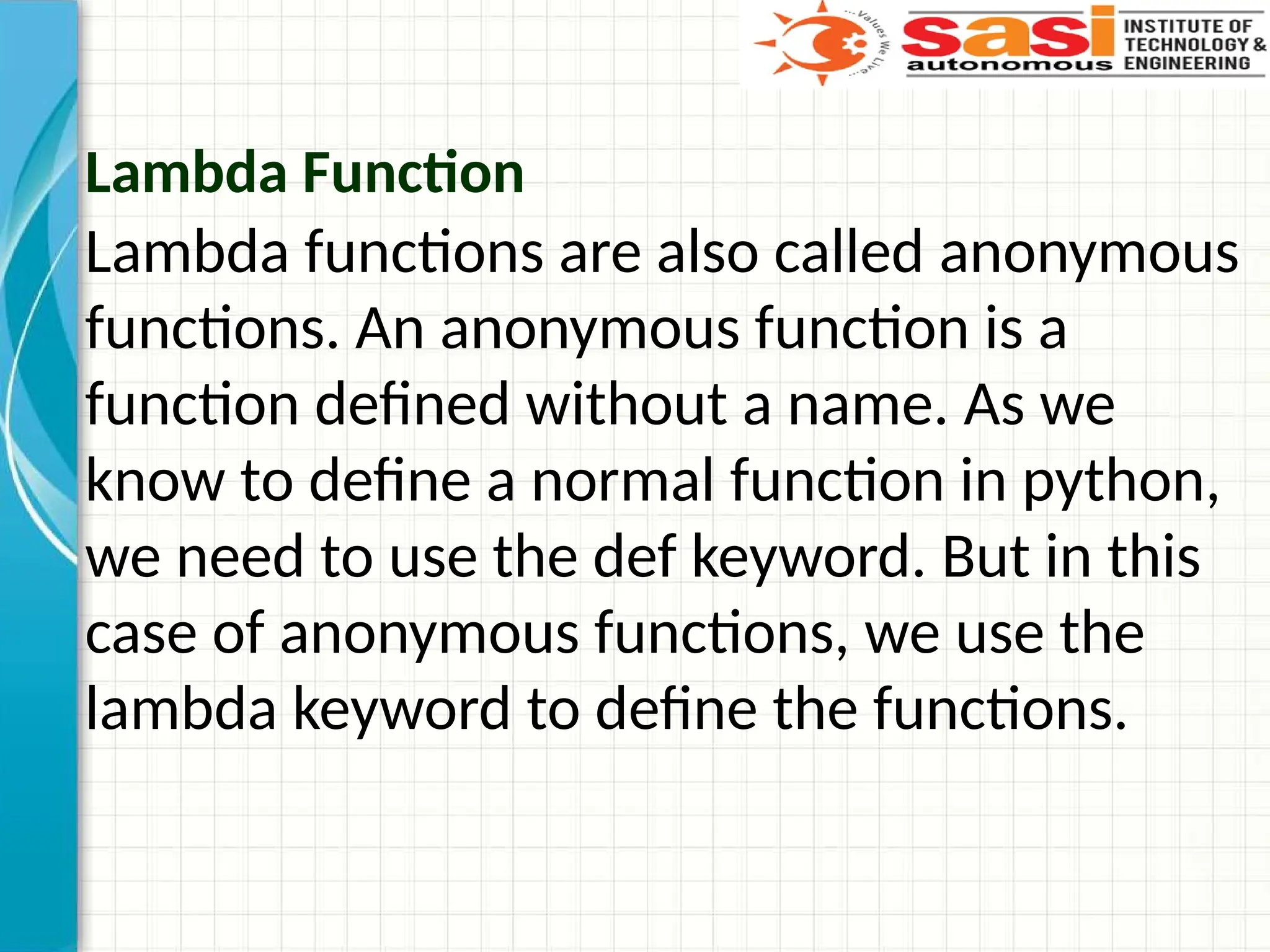 ...Values We Live...
sasi autonomous INSTITUTE OF TECHNOLOGY & ENGINEERING

Lambda Function

Lambda functions are also called anonymous functions. An anonymous function is a function defined without a name. As we know to define a normal function in python, we need to use the def keyword. But in this case of anonymous functions, we use the lambda keyword to define the functions.